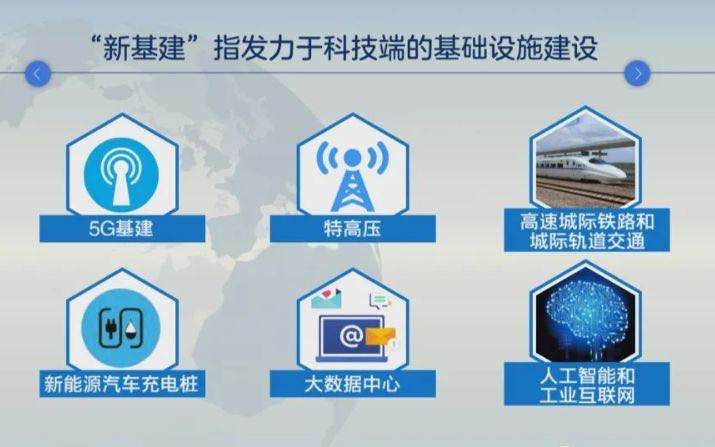 “新基建”指发力于科技端的基础设施建设

5G基建

特高压

高速城际铁路和城际轨道交通

新能源汽车充电桩

大数据中心

人工智能和工业互联网